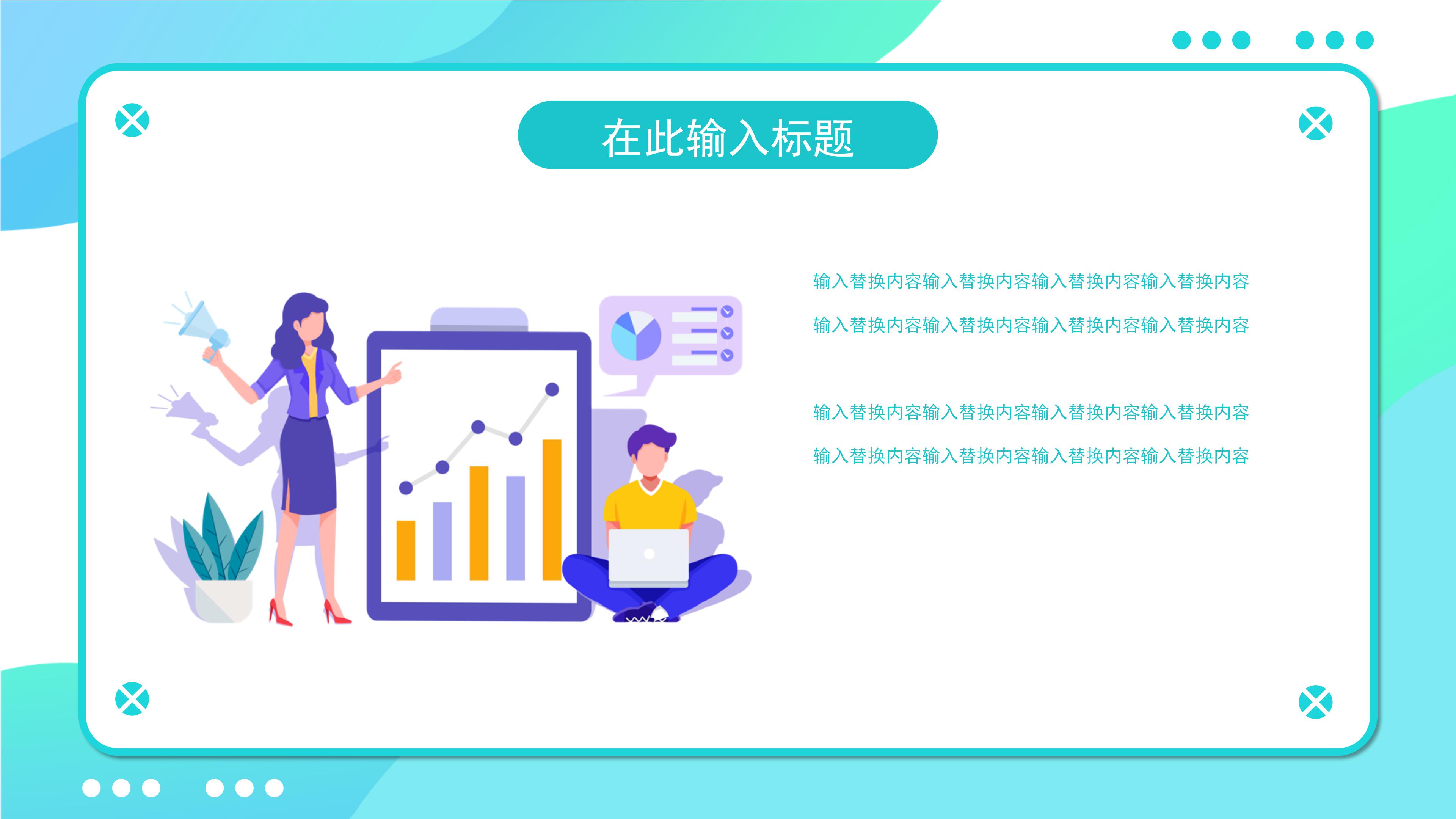 在此输入标题

输入替换内容输入替换内容输入替换内容输入替换内容
输入替换内容输入替换内容输入替换内容输入替换内容

输入替换内容输入替换内容输入替换内容输入替换内容
输入替换内容输入替换内容输入替换内容输入替换内容